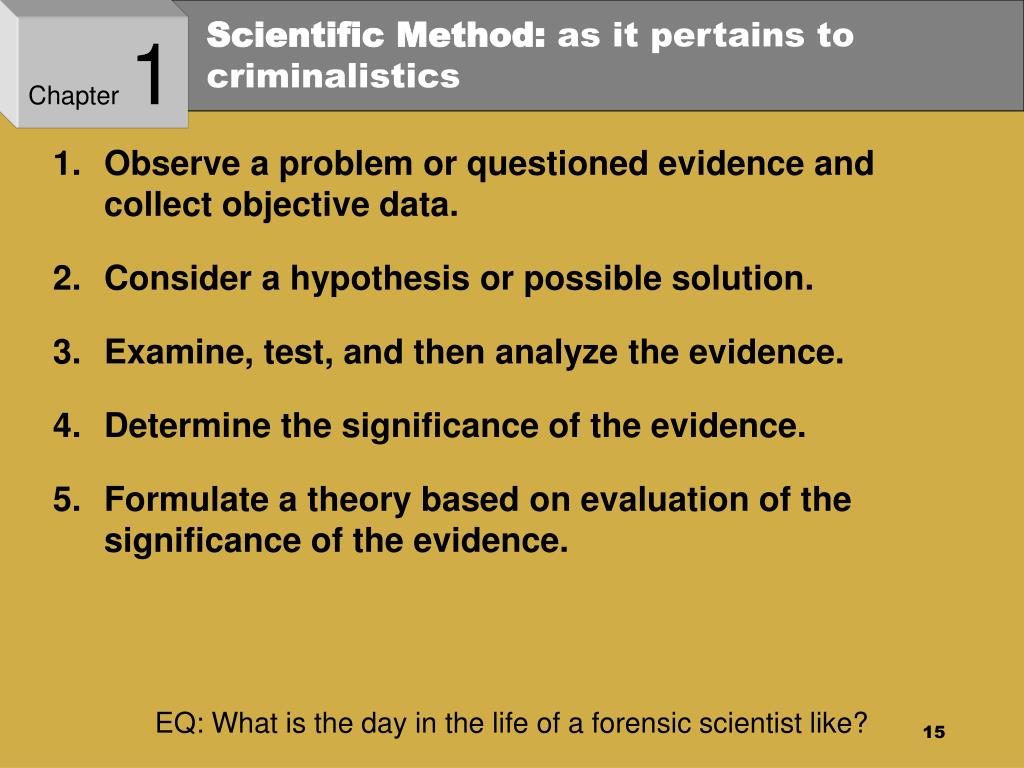 Chapter 1

Scientific Method: as it pertains to criminalistics

1. Observe a problem or questioned evidence and collect objective data.

2. Consider a hypothesis or possible solution.

3. Examine, test, and then analyze the evidence.

4. Determine the significance of the evidence.

5. Formulate a theory based on evaluation of the significance of the evidence.

EQ: What is the day in the life of a forensic scientist like?

15